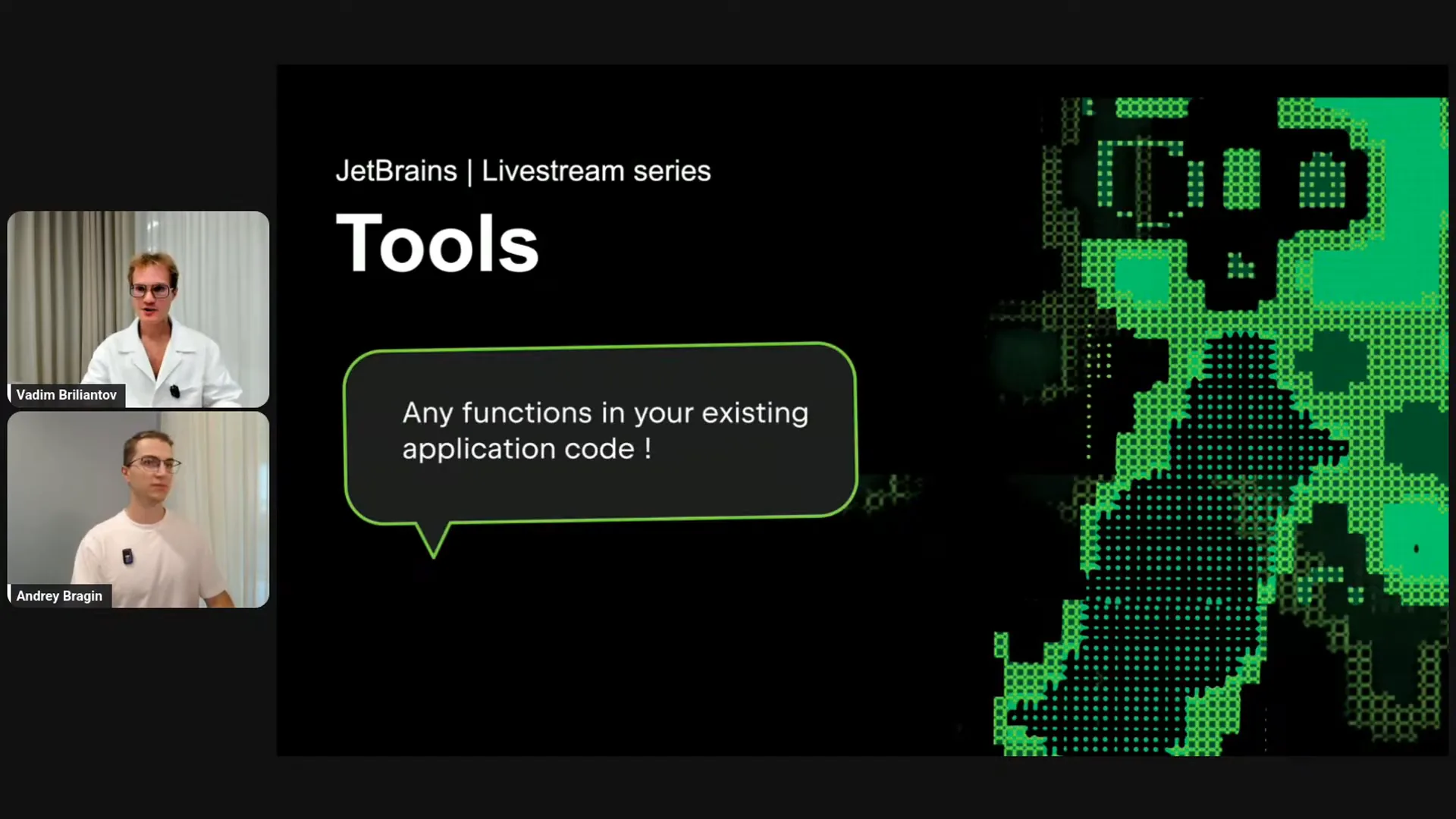 Vadim Briliantov

Andrey Bragin

JetBrains | Livestream series

Tools

Any functions in your existing application code !